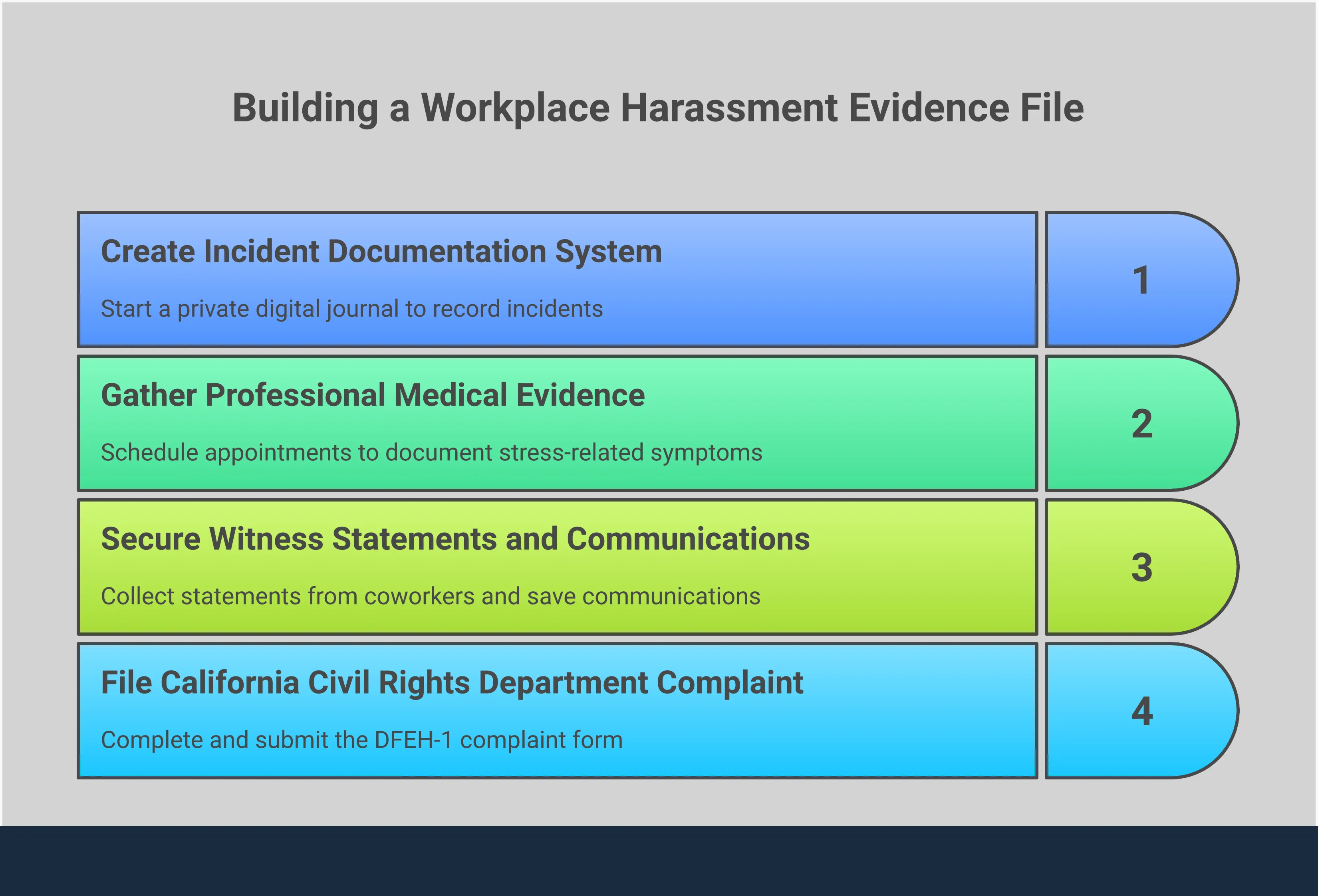 Building a Workplace Harassment Evidence File

Create Incident Documentation System

Start a private digital journal to record incidents

1

Gather Professional Medical Evidence

Schedule appointments to document stress-related symptoms

2

Secure Witness Statements and Communications

Collect statements from coworkers and save communications

3

File California Civil Rights Department Complaint

Complete and submit the DFEH-1 complaint form

4